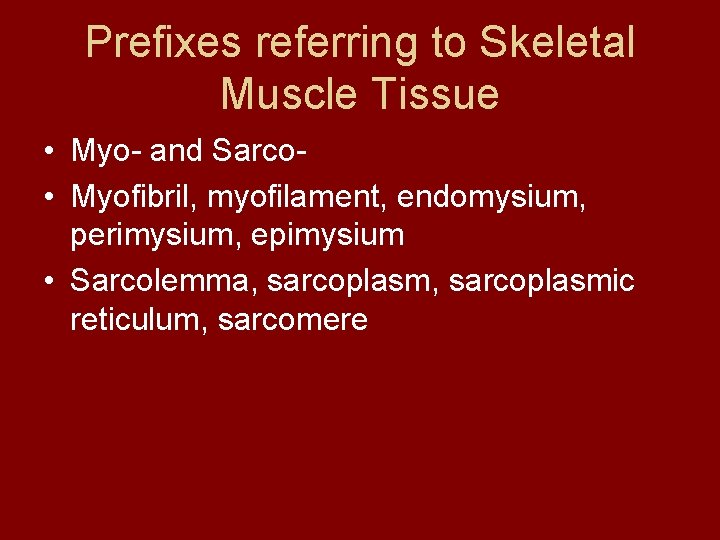 Prefixes referring to Skeletal Muscle Tissue

• Myo- and Sarco-
• Myofibril, myofilament, endomysium, perimysium, epimysium
• Sarcolemma, sarcoplasm, sarcoplasmic reticulum, sarcomere